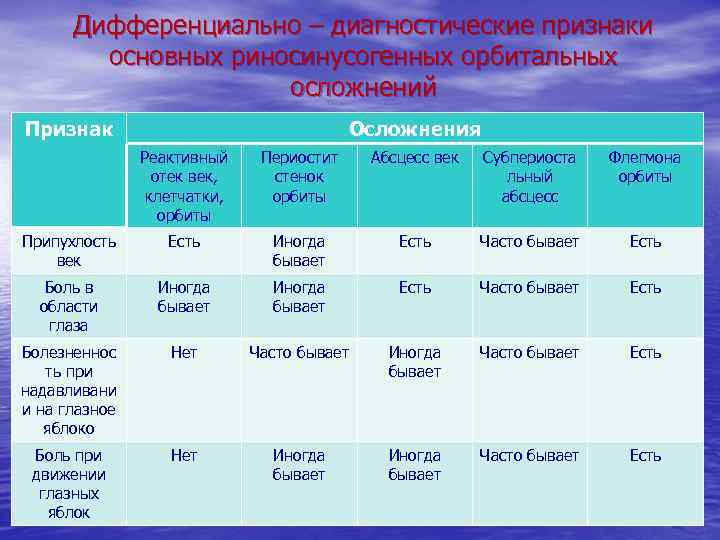 Дифференциально – диагностические признаки основных риносинусогенных орбитальных осложнений

| Признак | Осложнения | | | | |
|---|---|---|---|---|---|
| | Реактивный отек век, клетчатки, орбиты | Периостит стенок орбиты | Абсцесс век | Субпериостальный абсцесс | Флегмона орбиты |
| Припухлость век | Есть | Иногда бывает | Есть | Часто бывает | Есть |
| Боль в области глаза | Иногда бывает | Иногда бывает | Есть | Часто бывает | Есть |
| Болезненность при надавливании на глазное яблоко | Нет | Часто бывает | Иногда бывает | Часто бывает | Есть |
| Боль при движении глазных яблок | Нет | Иногда бывает | Иногда бывает | Часто бывает | Есть |